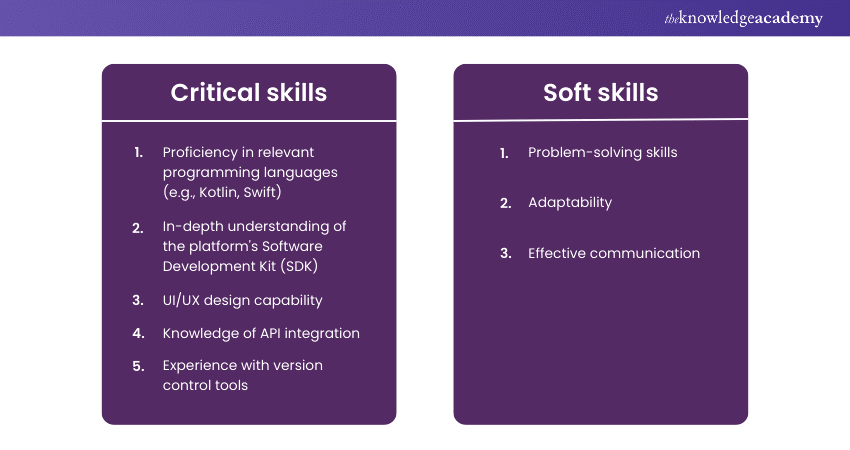 theknowledgeacademy

Critical skills

1. Proficiency in relevant programming languages (e.g., Kotlin, Swift)
2. In-depth understanding of the platform's Software Development Kit (SDK)
3. UI/UX design capability
4. Knowledge of API integration
5. Experience with version control tools

Soft skills

1. Problem-solving skills
2. Adaptability
3. Effective communication